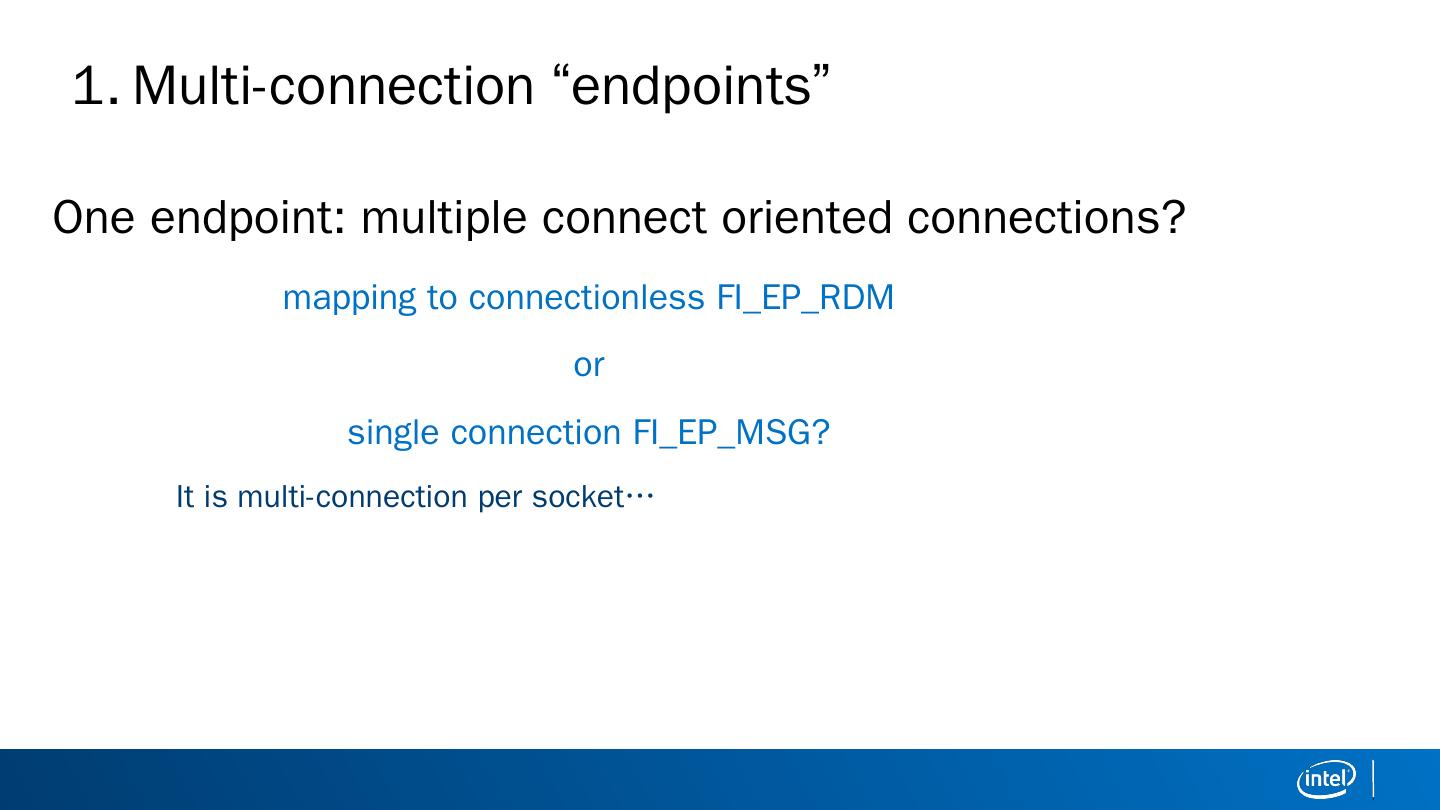 1. Multi-connection “endpoints”

One endpoint: multiple connect oriented connections?

mapping to connectionless FI_EP_RDM

or

single connection FI_EP_MSG?

It is multi-connection per socket…

intel